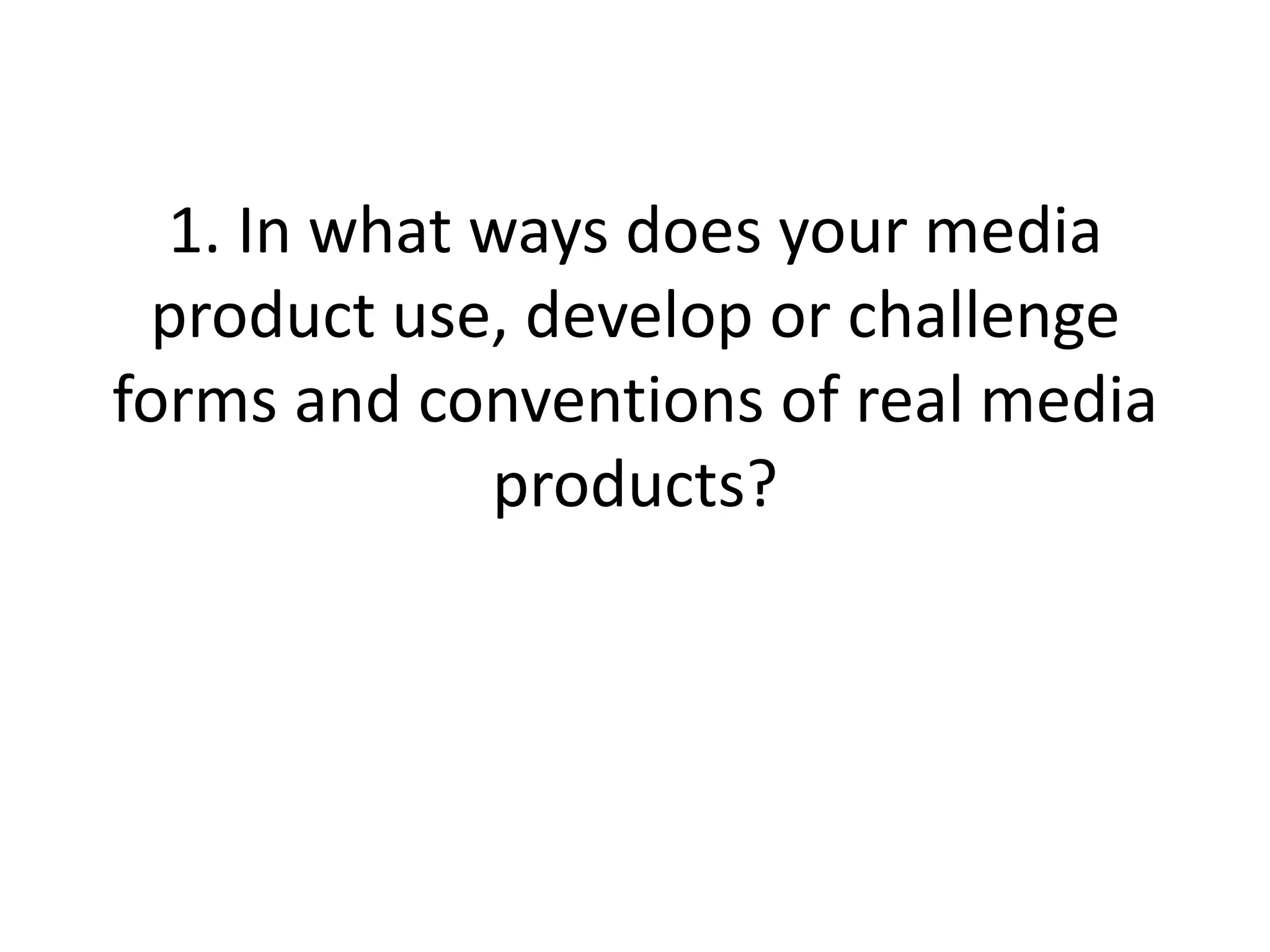 1. In what ways does your media product use, develop or challenge forms and conventions of real media products?